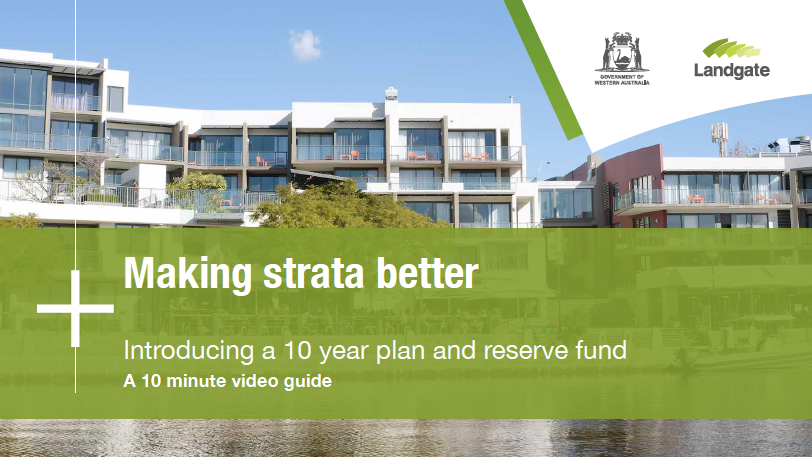 GOVERNMENT OF WESTERN AUSTRALIA

Landgate

Making strata better

Introducing a 10 year plan and reserve fund

A 10 minute video guide